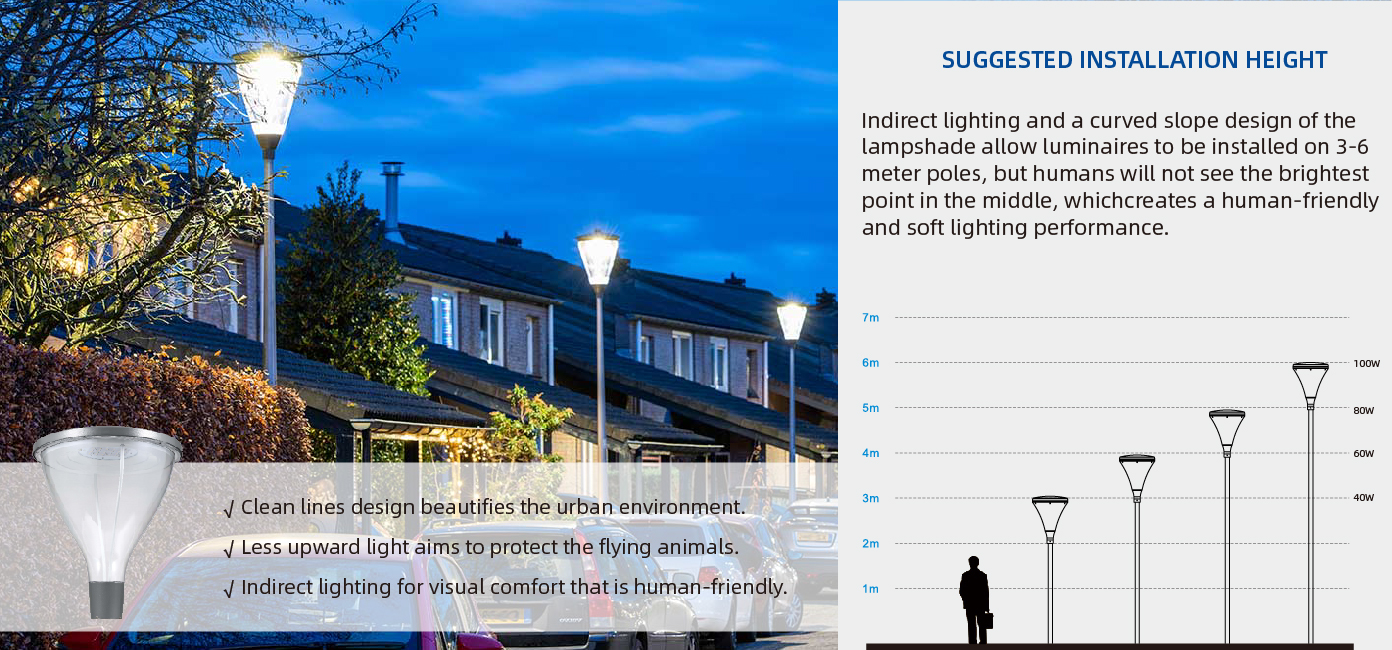 √ Clean lines design beautifies the urban environment.

√ Less upward light aims to protect the flying animals.

√ Indirect lighting for visual comfort that is human-friendly.

SUGGESTED INSTALLATION HEIGHT

Indirect lighting and a curved slope design of the lampshade allow luminaires to be installed on 3-6 meter poles, but humans will not see the brightest point in the middle, whichcreates a human-friendly and soft lighting performance.

7m
6m
5m
4m
3m
2m
1m

100W
80W
60W
40W